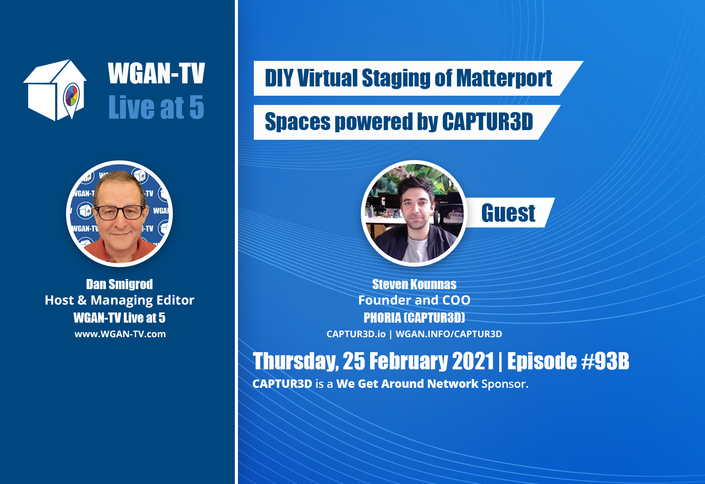 WGAN-TV
Live at 5

Dan Smigrod
Host & Managing Editor
WGAN-TV Live at 5
www.WGAN-TV.com

DIY Virtual Staging of Matterport
Spaces powered by CAPTUR3D

Guest

Steven Kounnas
Founder and COO
PHORIA (CAPTUR3D)
CAPTUR3D.io | WGAN.INFO/CAPTUR3D

Thursday, 25 February 2021 | Episode #93B
CAPTUR3D is a We Get Around Network Sponsor.